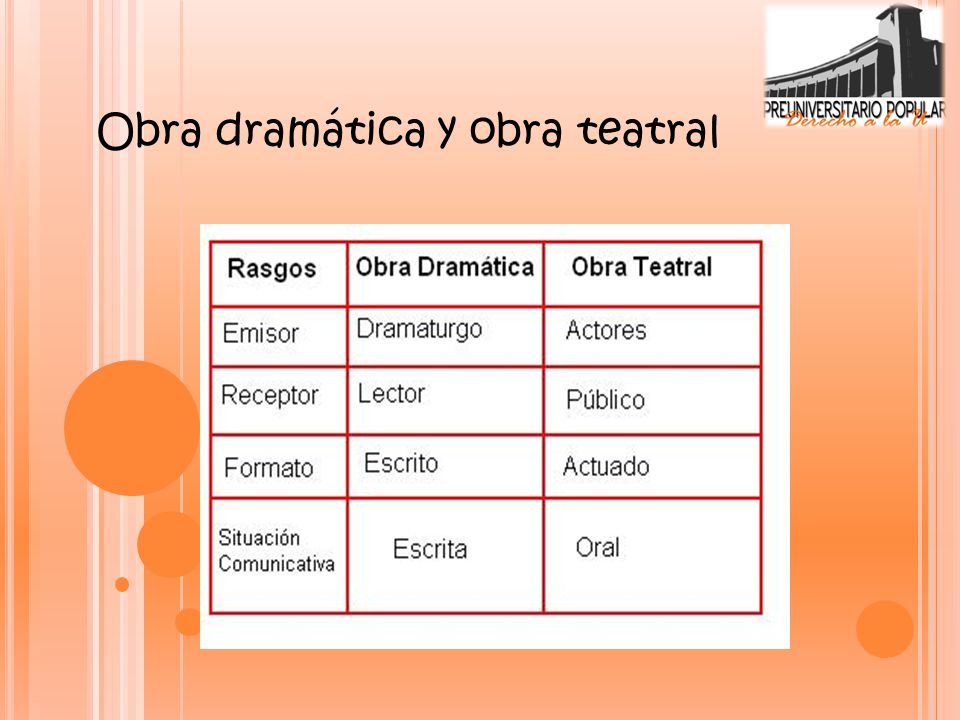 PREUNIVERSITARIO POPULAR
Derecho a la U

Obra dramática y obra teatral

| Rasgos | Obra Dramática | Obra Teatral |
|---|---|---|
| Emisor | Dramaturgo | Actores |
| Receptor | Lector | Público |
| Formato | Escrito | Actuado |
| Situación Comunicativa | Escrita | Oral |